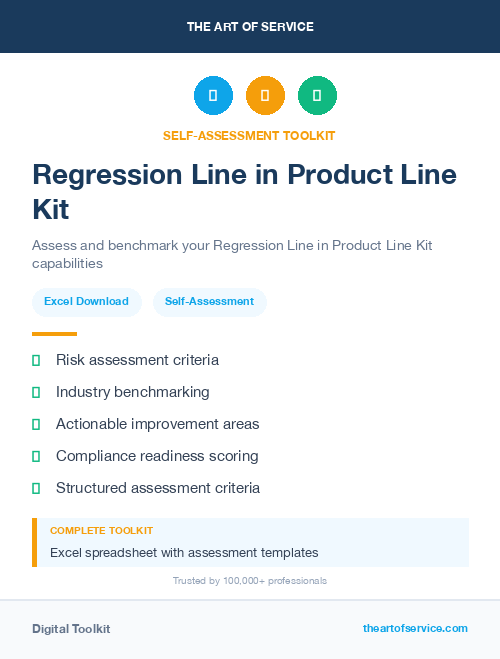 THE ART OF SERVICE

SELF-ASSESSMENT TOOLKIT

Regression Line in Product Line Kit

Assess and benchmark your Regression Line in Product Line Kit capabilities

Excel Download

Self-Assessment

Risk assessment criteria

Industry benchmarking

Actionable improvement areas

Compliance readiness scoring

Structured assessment criteria

COMPLETE TOOLKIT

Excel spreadsheet with assessment templates

Trusted by 100,000+ professionals

Digital Toolkit

theartofservice.com